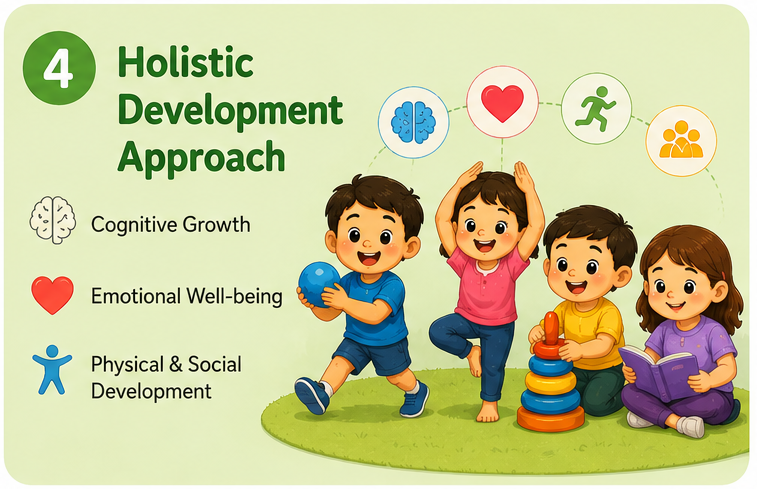 4 Holistic Development Approach

Cognitive Growth

Emotional Well-being

Physical & Social Development